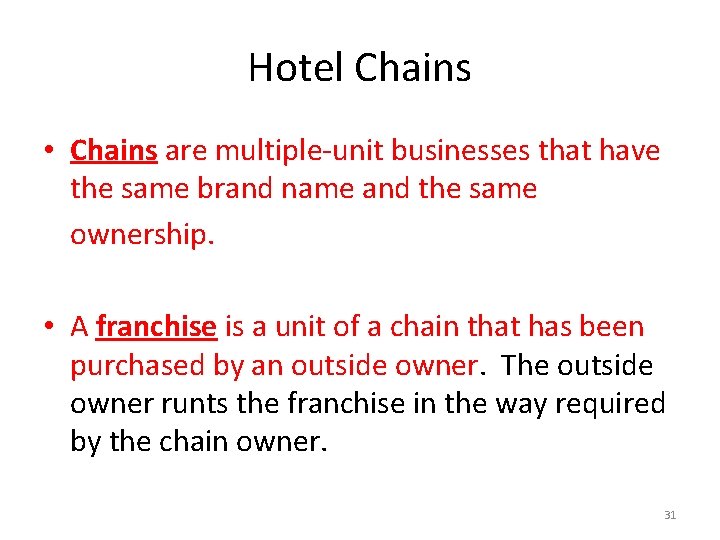 Hotel Chains

• Chains are multiple-unit businesses that have the same brand name and the same ownership.

• A franchise is a unit of a chain that has been purchased by an outside owner. The outside owner runts the franchise in the way required by the chain owner.

31